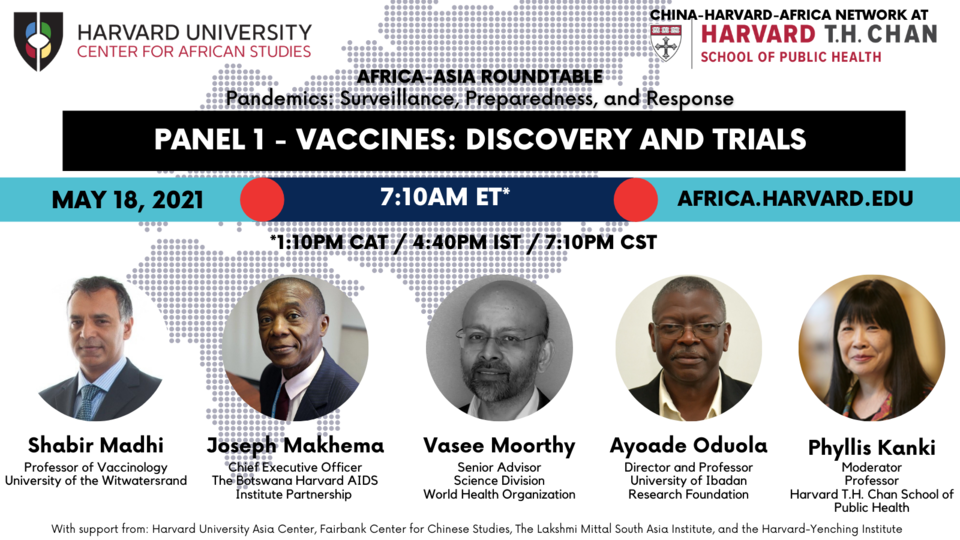 HARVARD UNIVERSITY
CENTER FOR AFRICAN STUDIES

CHINA-HARVARD-AFRICA NETWORK AT
HARVARD T.H. CHAN
SCHOOL OF PUBLIC HEALTH

AFRICA-ASIA ROUNDTABLE
Pandemics: Surveillance, Preparedness, and Response

PANEL 1 - VACCINES: DISCOVERY AND TRIALS

MAY 18, 2021
7:10AM ET*
AFRICA.HARVARD.EDU

*1:10PM CAT / 4:40PM IST / 7:10PM CST

Shabir Madhi
Professor of Vaccinology
University of the Witwatersrand

Joseph Makhema
Chief Executive Officer
The Botswana Harvard AIDS Institute Partnership

Vasee Moorthy
Senior Advisor
Science Division
World Health Organization

Ayoade Oduola
Director and Professor
University of Ibadan
Research Foundation

Phyllis Kanki
Moderator
Professor
Harvard T.H. Chan School of Public Health

With support from: Harvard University Asia Center, Fairbank Center for Chinese Studies, The Lakshmi Mittal South Asia Institute, and the Harvard-Yenching Institute